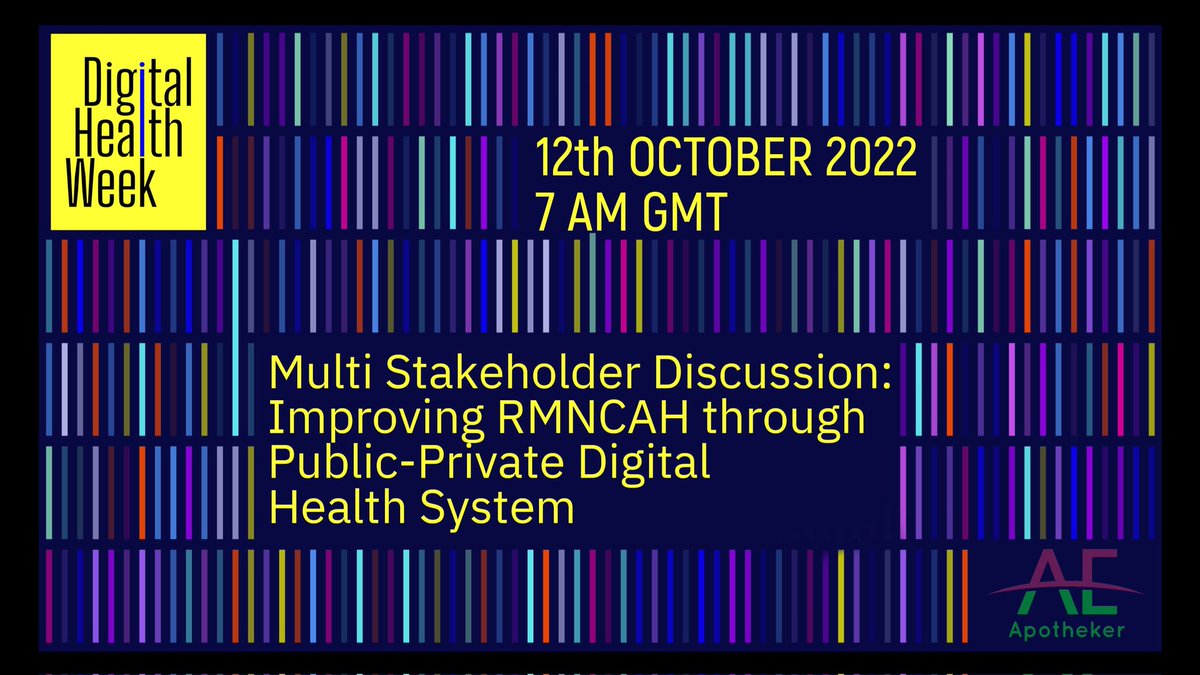 Digital
Health
Week

12th OCTOBER 2022
7 AM GMT

Multi Stakeholder Discussion: Improving RMNCAH through Public-Private Digital Health System

AE
Apotheker